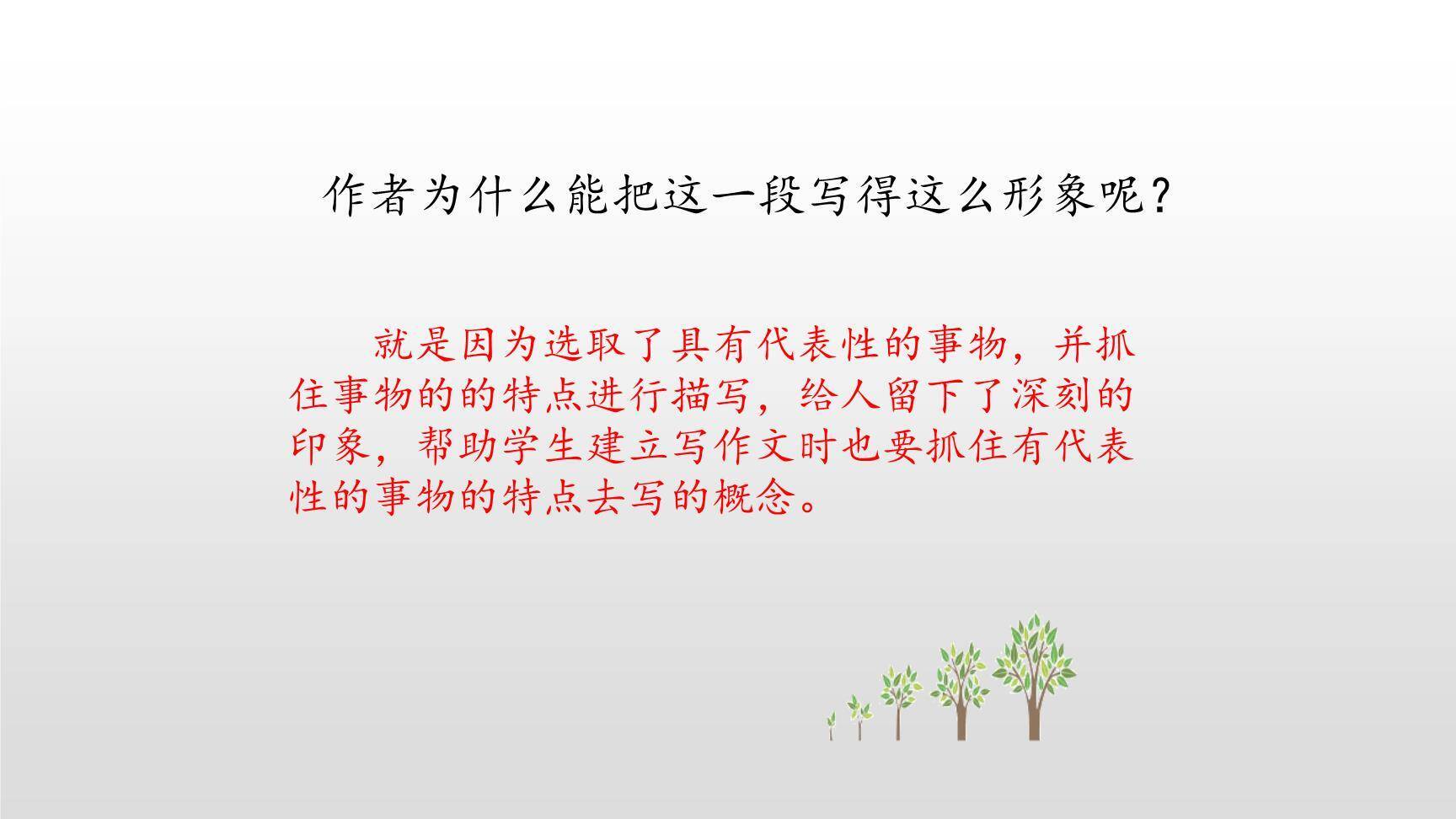 作者为什么能把这一段写得这么形象呢？

就是因为选取了具有代表性的事物，并抓住事物的的特点进行描写，给人留下了深刻的印象，帮助学生建立写作文时也要抓住有代表性的事物的特点去写的概念。